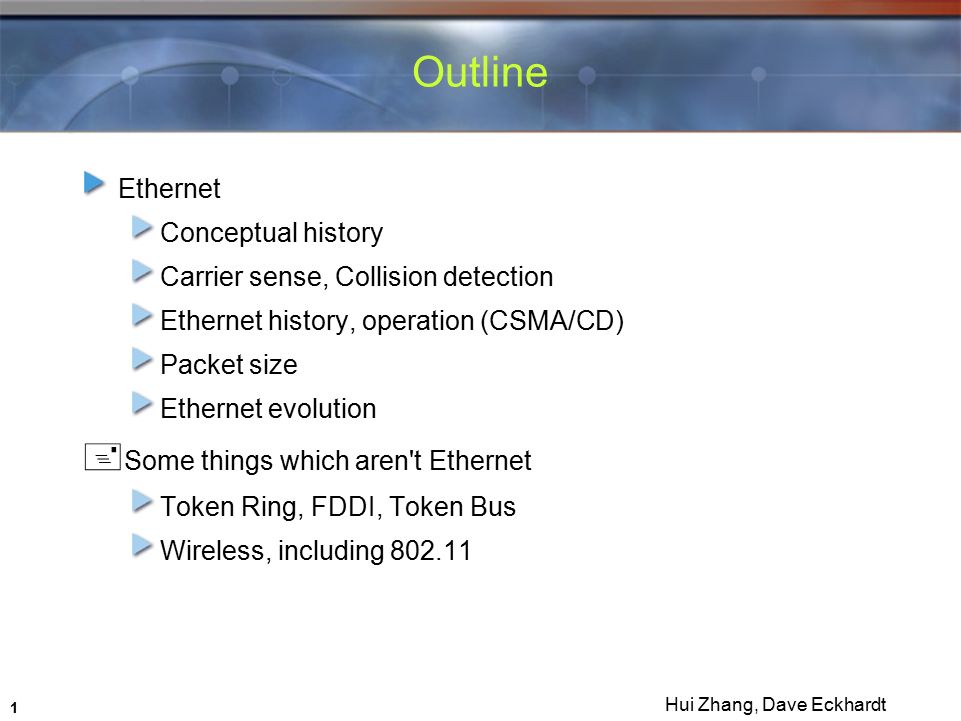 Outline

Ethernet

Conceptual history

Carrier sense, Collision detection

Ethernet history, operation (CSMA/CD)

Packet size

Ethernet evolution

Some things which aren't Ethernet

Token Ring, FDDI, Token Bus

Wireless, including 802.11

1

Hui Zhang, Dave Eckhardt